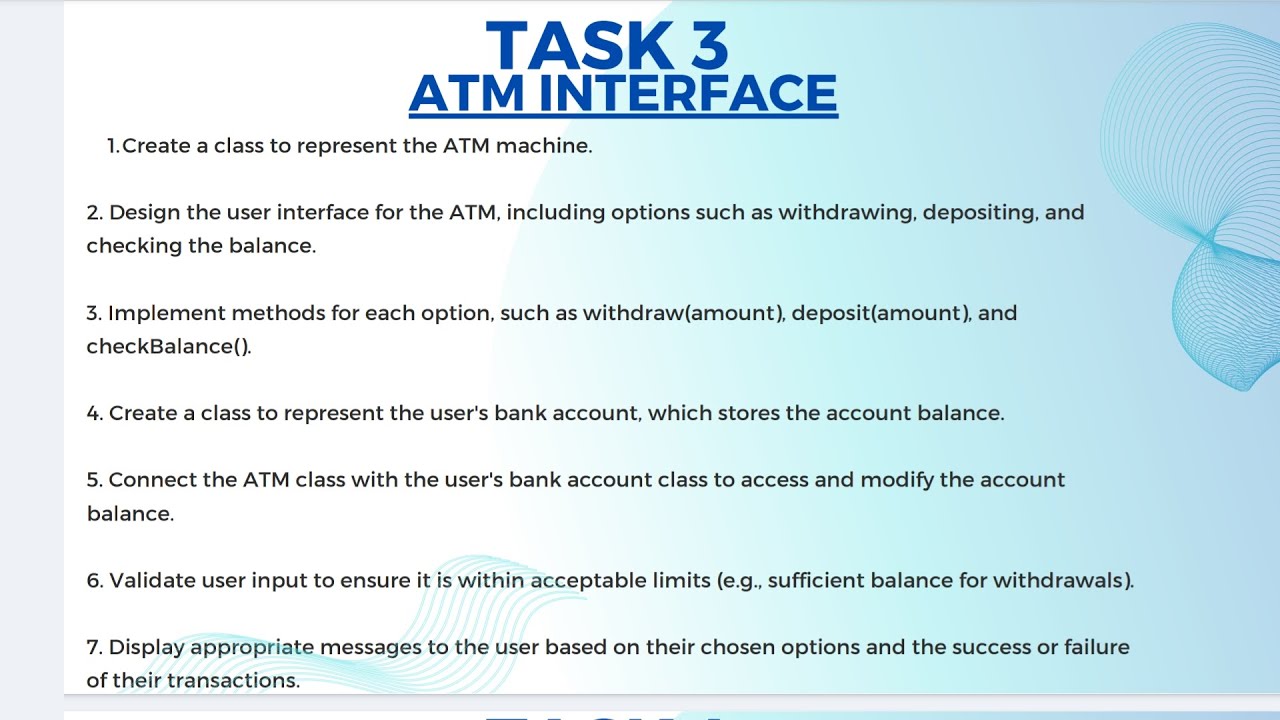 TASK 3
ATM INTERFACE

1.Create a class to represent the ATM machine.

2. Design the user interface for the ATM, including options such as withdrawing, depositing, and checking the balance.

3. Implement methods for each option, such as withdraw(amount), deposit(amount), and checkBalance().

4. Create a class to represent the user's bank account, which stores the account balance.

5. Connect the ATM class with the user's bank account class to access and modify the account balance.

6. Validate user input to ensure it is within acceptable limits (e.g., sufficient balance for withdrawals).

7. Display appropriate messages to the user based on their chosen options and the success or failure of their transactions.